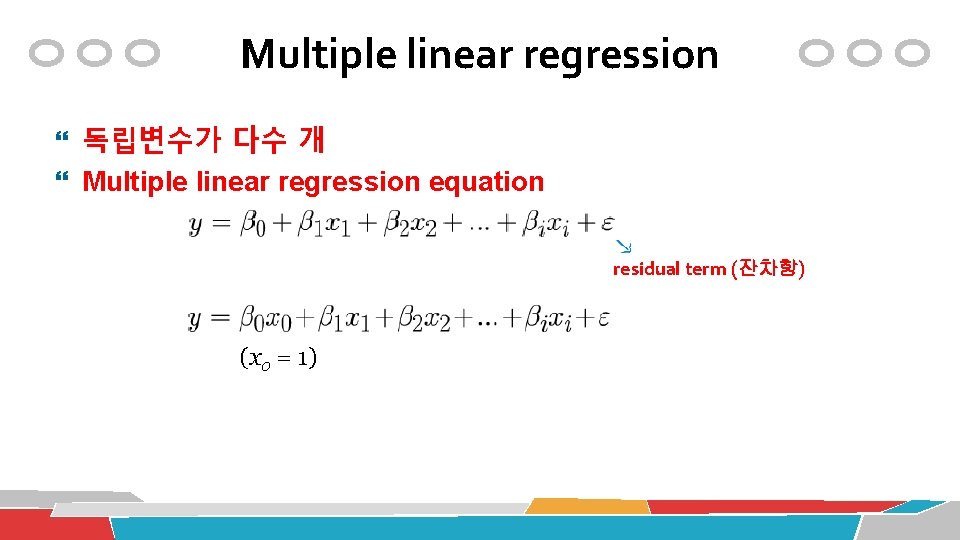 Multiple linear regression

독립변수가 다수 개

Multiple linear regression equation

$y = \beta_0 + \beta_1 x_1 + \beta_2 x_2 + \ldots + \beta_i x_i + \varepsilon$

residual term (잔차항)

$y = \beta_0 x_0 + \beta_1 x_1 + \beta_2 x_2 + \ldots + \beta_i x_i + \varepsilon$

$(x_o = 1)$